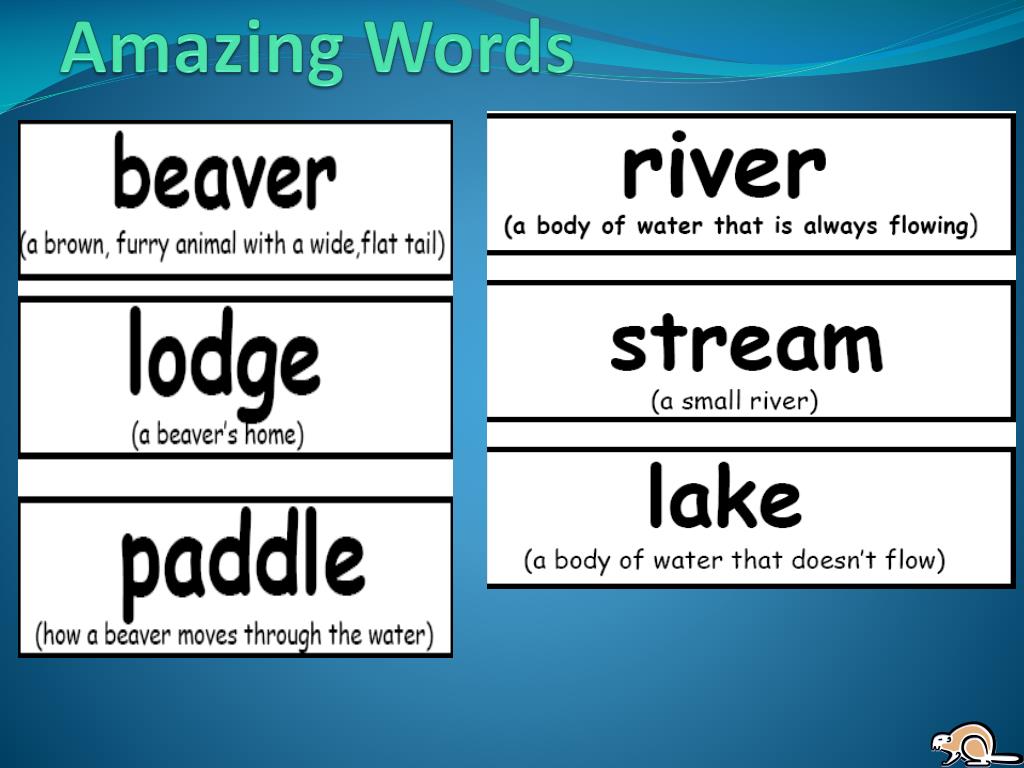 Amazing Words

beaver
(a brown, furry animal with a wide,flat tail)

lodge
(a beaver's home)

paddle
(how a beaver moves through the water)

river
(a body of water that is always flowing)

stream
(a small river)

lake
(a body of water that doesn't flow)